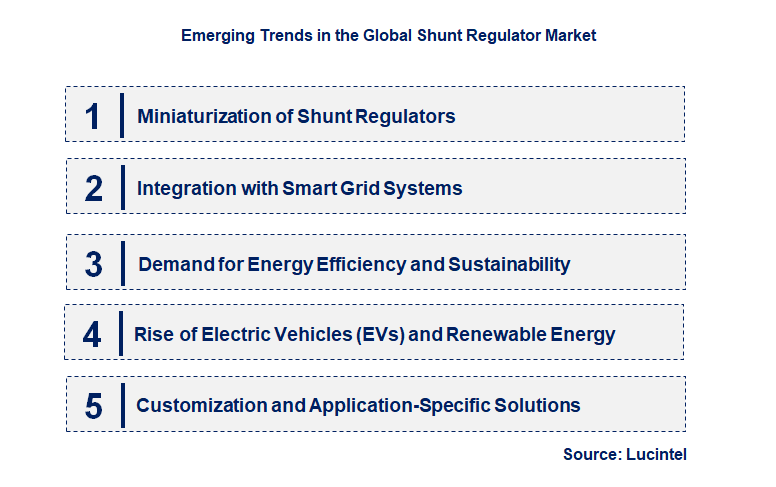 Emerging Trends in the Global Shunt Regulator Market

1 Miniaturization of Shunt Regulators

2 Integration with Smart Grid Systems

3 Demand for Energy Efficiency and Sustainability

4 Rise of Electric Vehicles (EVs) and Renewable Energy

5 Customization and Application-Specific Solutions

Source: Lucintel